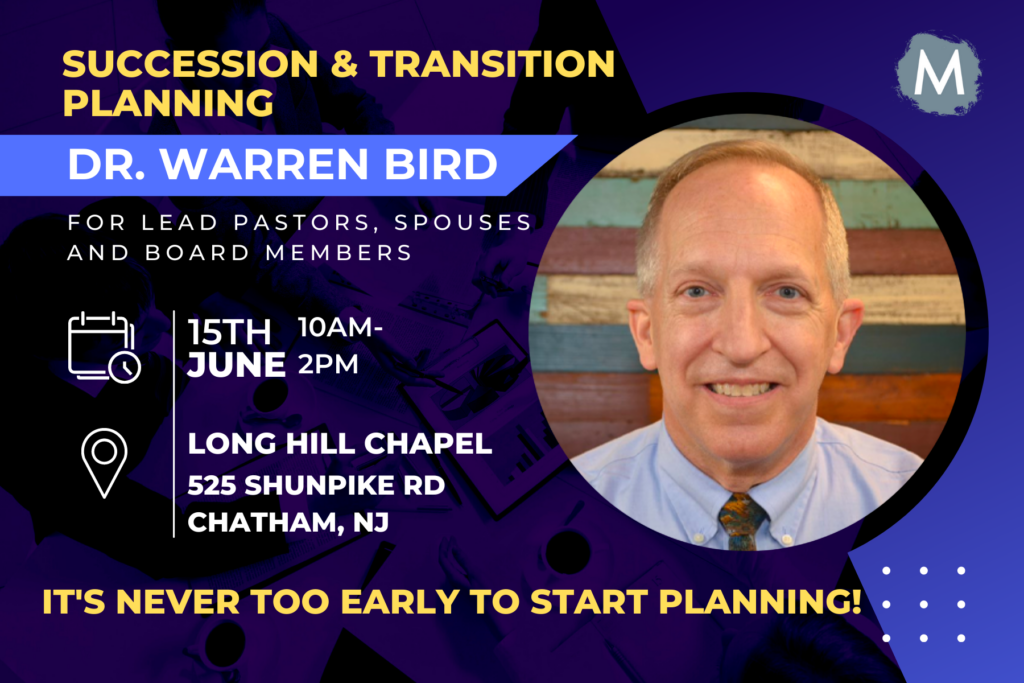 SUCCESSION & TRANSITION PLANNING

M

DR. WARREN BIRD

FOR LEAD PASTORS, SPOUSES AND BOARD MEMBERS

15TH JUNE

10AM-2PM

LONG HILL CHAPEL
525 SHUNPIKE RD
CHATHAM, NJ

IT'S NEVER TOO EARLY TO START PLANNING!